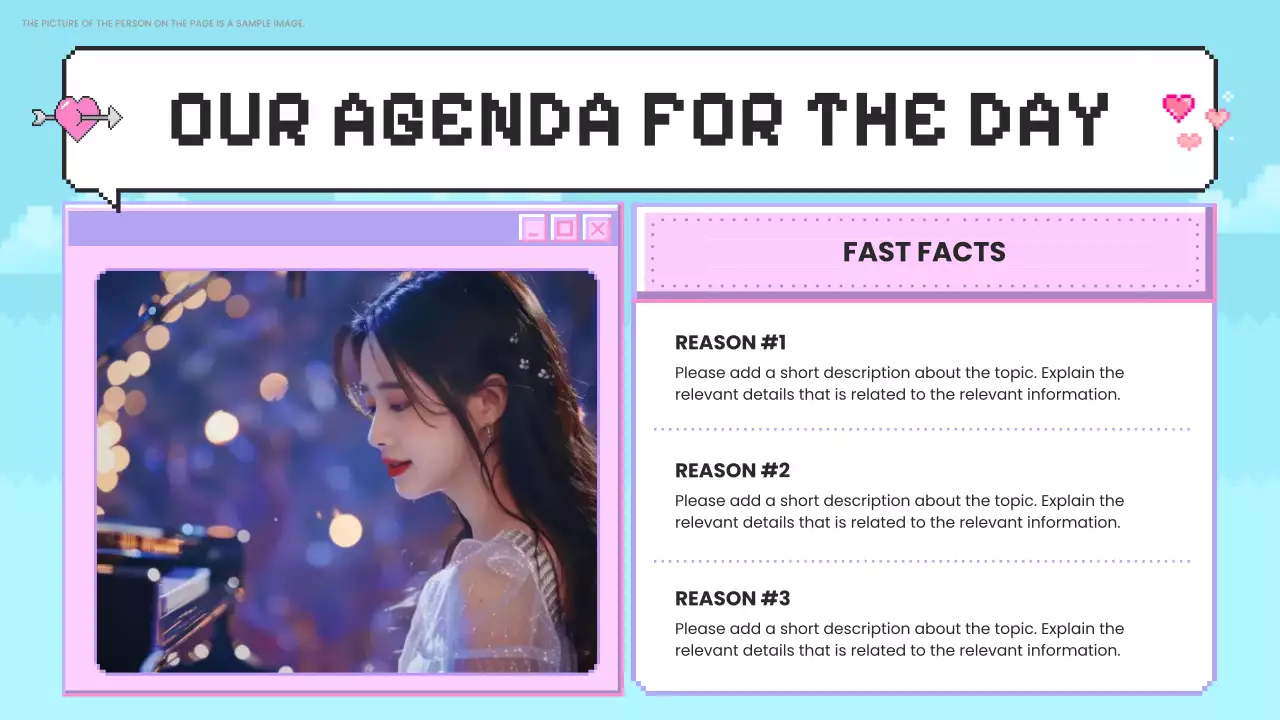 THE PICTURE OF THE PERSON ON THE PAGE IS A SAMPLE IMAGE.

OUR AGENDA FOR THE DAY

FAST FACTS

REASON #1
Please add a short description about the topic. Explain the relevant details that is related to the relevant information.

REASON #2
Please add a short description about the topic. Explain the relevant details that is related to the relevant information.

REASON #3
Please add a short description about the topic. Explain the relevant details that is related to the relevant information.